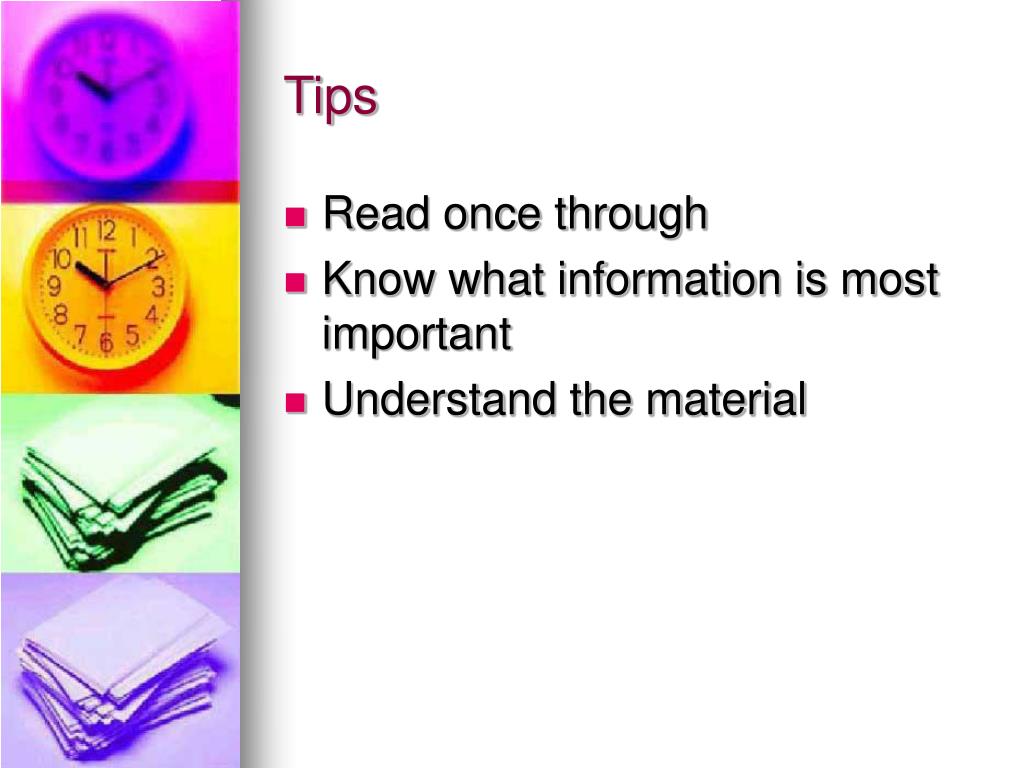 Tips

- Read once through
- Know what information is most important
- Understand the material